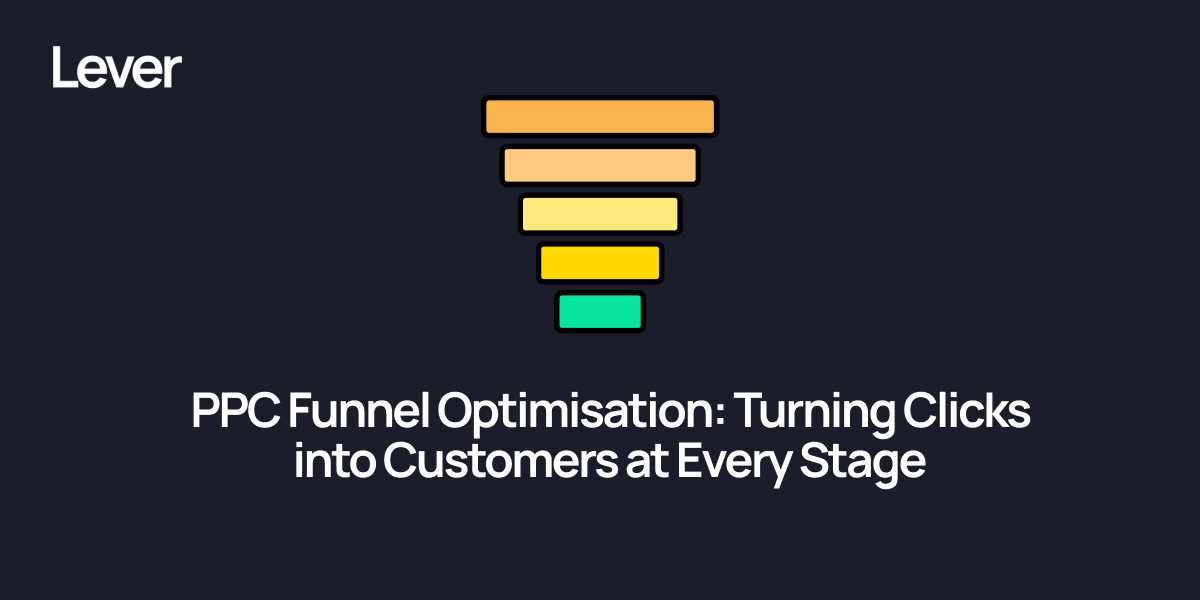 Lever

PPC Funnel Optimisation: Turning Clicks into Customers at Every Stage